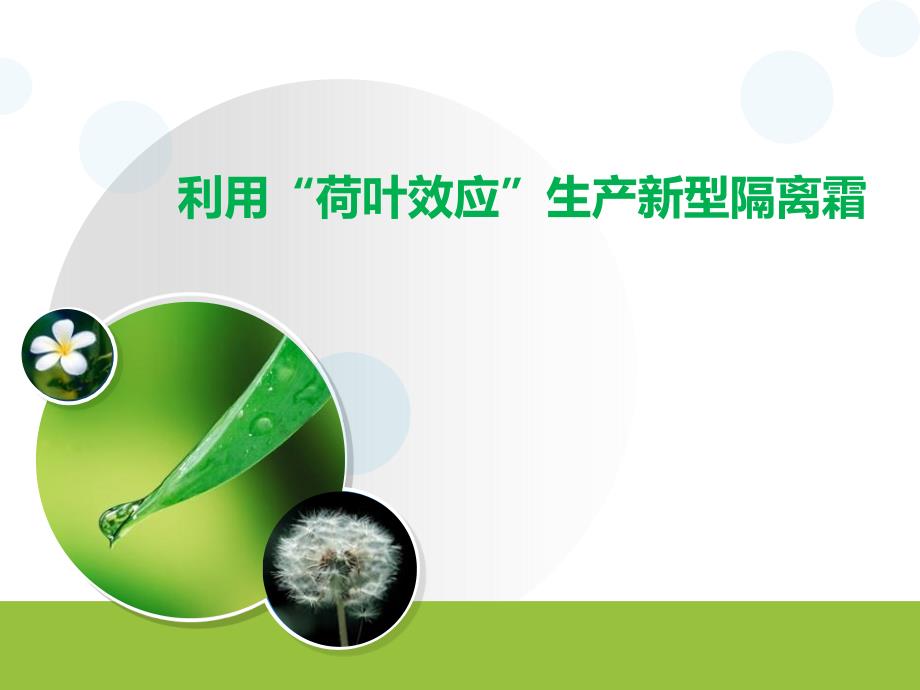 利用“荷叶效应”生产新型隔离霜